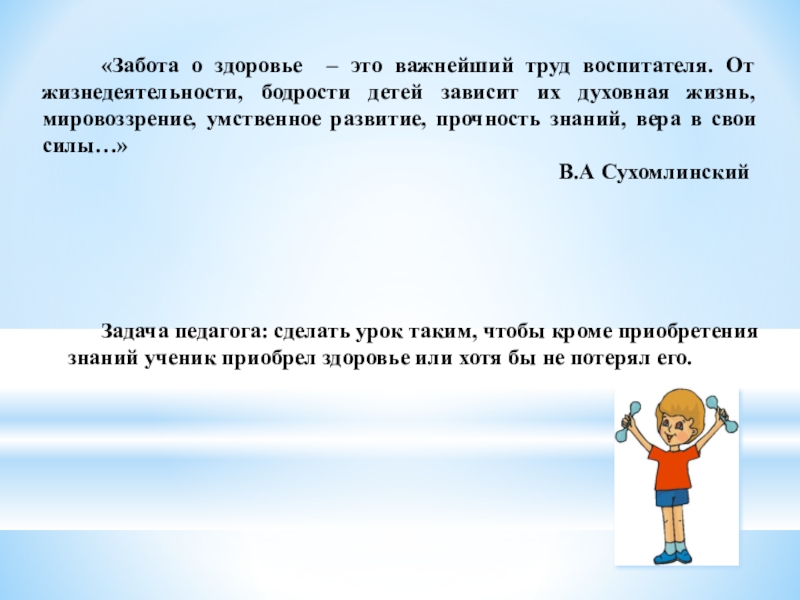 «Забота о здоровье – это важнейший труд воспитателя. От жизнедеятельности, бодрости детей зависит их духовная жизнь, мировоззрение, умственное развитие, прочность знаний, вера в свои силы…»

В.А Сухомлинский

Задача педагога: сделать урок таким, чтобы кроме приобретения знаний ученик приобрел здоровье или хотя бы не потерял его.